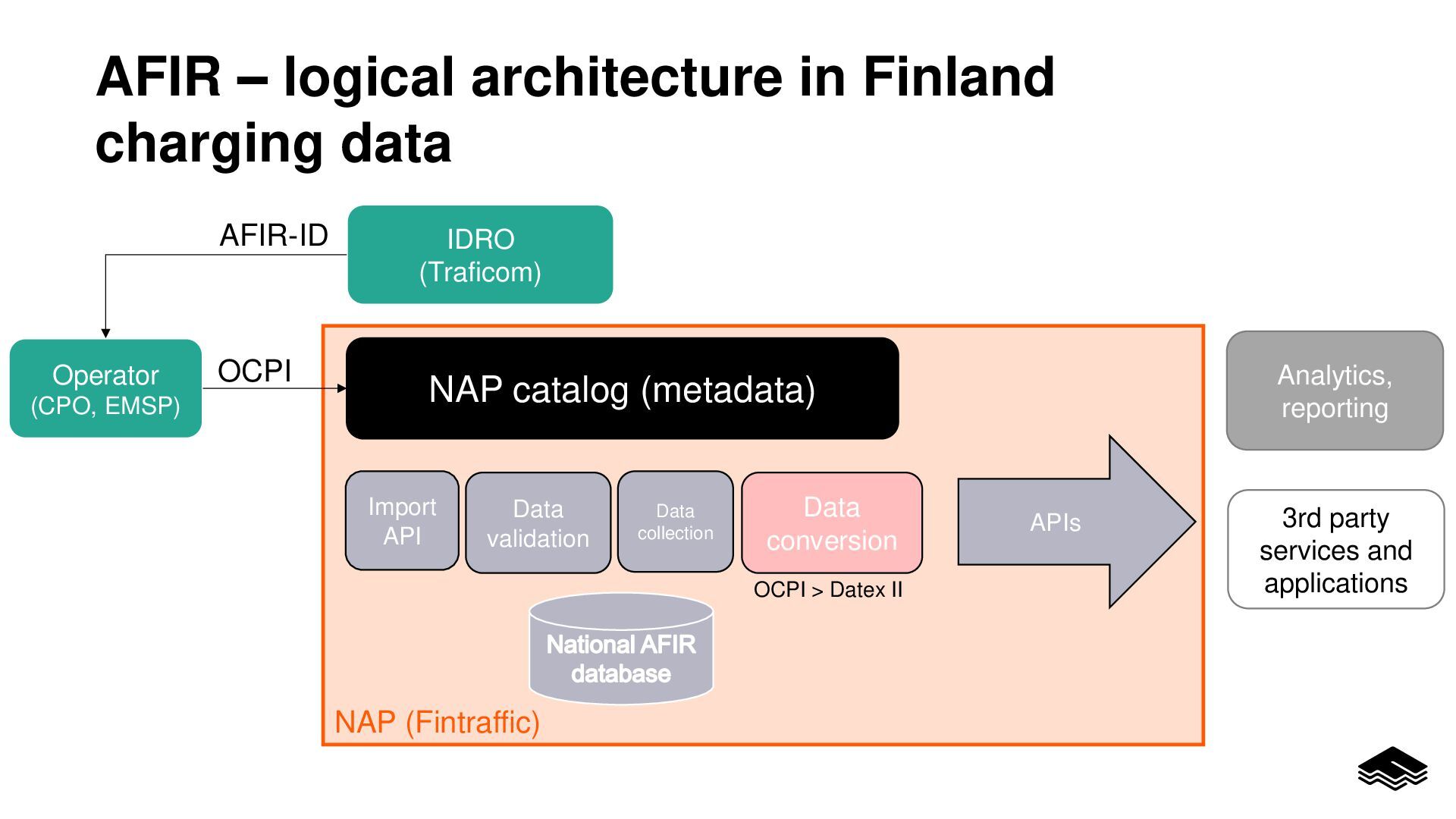 AFIR – logical architecture in Finland
charging data

AFIR-ID

IDRO
(Traficom)

Operator
(CPO, EMSP)

OCPI

NAP catalog (metadata)

Import API

Data validation

Data collection

Data conversion

OCPI > Datex II

APIs

National AFIR database

NAP (Fintraffic)

Analytics, reporting

3rd party services and applications